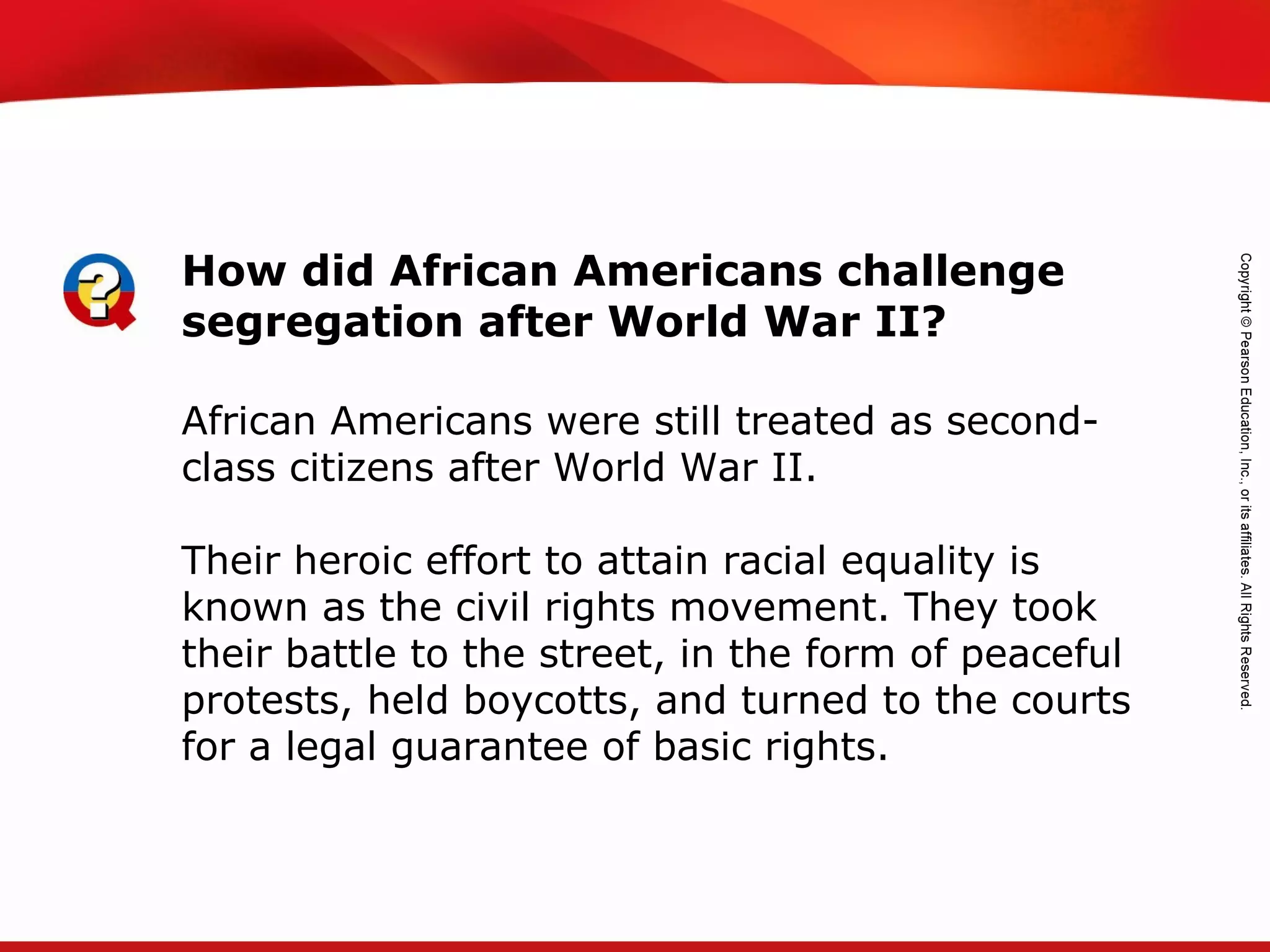 How did African Americans challenge segregation after World War II?

African Americans were still treated as second-class citizens after World War II.

Their heroic effort to attain racial equality is known as the civil rights movement. They took their battle to the street, in the form of peaceful protests, held boycotts, and turned to the courts for a legal guarantee of basic rights.

Copyright © Pearson Education, Inc., or its affiliates. All Rights Reserved.